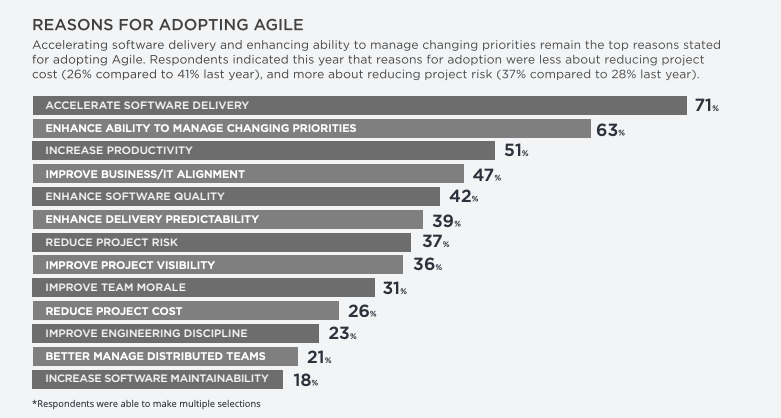 REASONS FOR ADOPTING AGILE

Accelerating software delivery and enhancing ability to manage changing priorities remain the top reasons stated for adopting Agile. Respondents indicated this year that reasons for adoption were less about reducing project cost (26% compared to 41% last year), and more about reducing project risk (37% compared to 28% last year).

ACCELERATE SOFTWARE DELIVERY 71%
ENHANCE ABILITY TO MANAGE CHANGING PRIORITIES 63%
INCREASE PRODUCTIVITY 51%
IMPROVE BUSINESS/IT ALIGNMENT 47%
ENHANCE SOFTWARE QUALITY 42%
ENHANCE DELIVERY PREDICTABILITY 39%
REDUCE PROJECT RISK 37%
IMPROVE PROJECT VISIBILITY 36%
IMPROVE TEAM MORALE 31%
REDUCE PROJECT COST 26%
IMPROVE ENGINEERING DISCIPLINE 23%
BETTER MANAGE DISTRIBUTED TEAMS 21%
INCREASE SOFTWARE MAINTAINABILITY 18%

*Respondents were able to make multiple selections